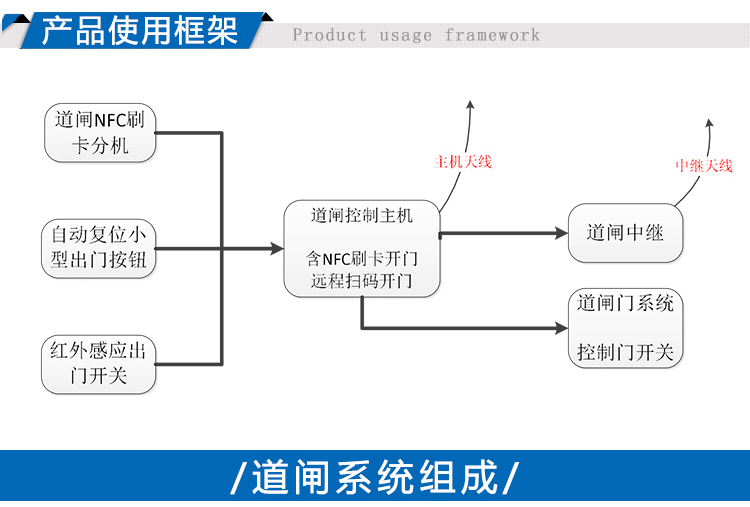 产品使用框架

Product usage framework

道闸NFC刷卡分机

自动复位小型出门按钮

红外感应出门开关

道闸控制主机

含NFC刷卡开门
远程扫码开门

主机天线

中继天线

道闸中继

道闸门系统

控制门开关

/道闸系统组成/